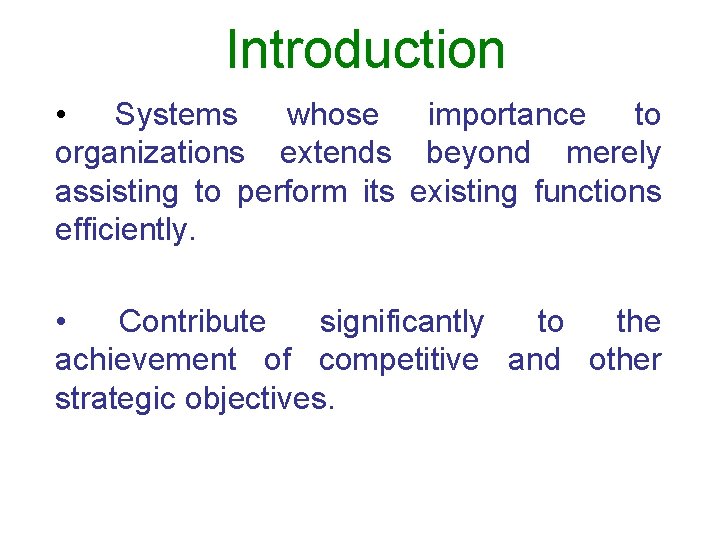 Introduction

• Systems whose importance to organizations extends beyond merely assisting to perform its existing functions efficiently.

• Contribute significantly to the achievement of competitive and other strategic objectives.